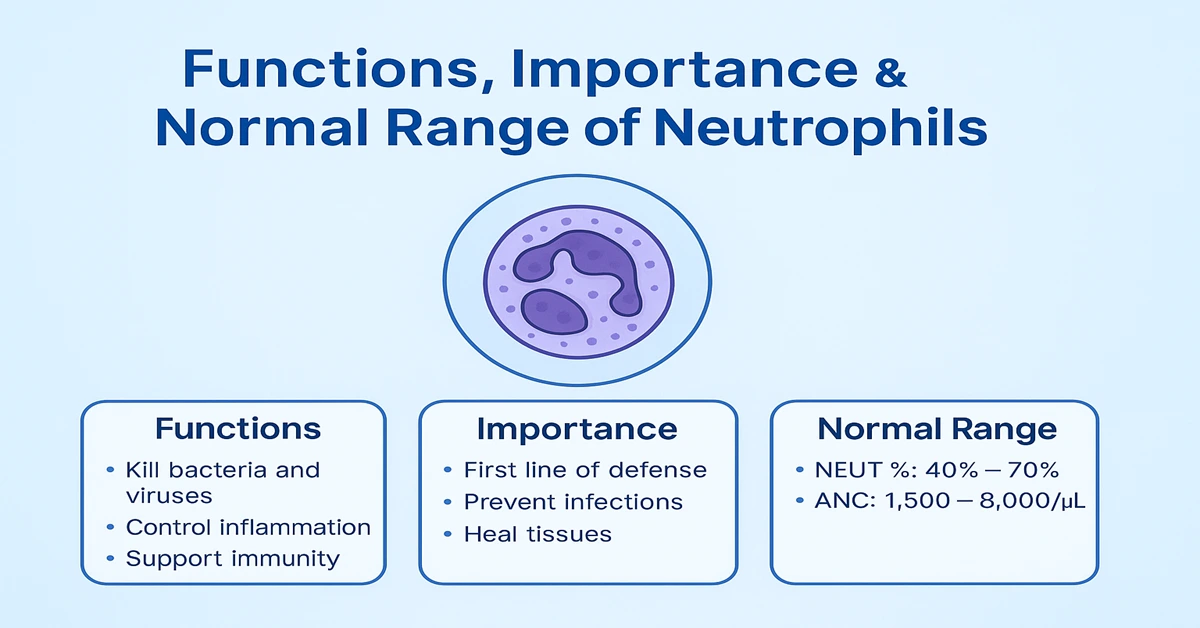 Functions, Importance & Normal Range of Neutrophils

Functions
• Kill bacteria and viruses
• Control inflammation
• Support immunity

Importance
• First line of defense
• Prevent infections
• Heal tissues

Normal Range
• NEUT %: 40% – 70%
• ANC: 1,500 – 8,000/μL